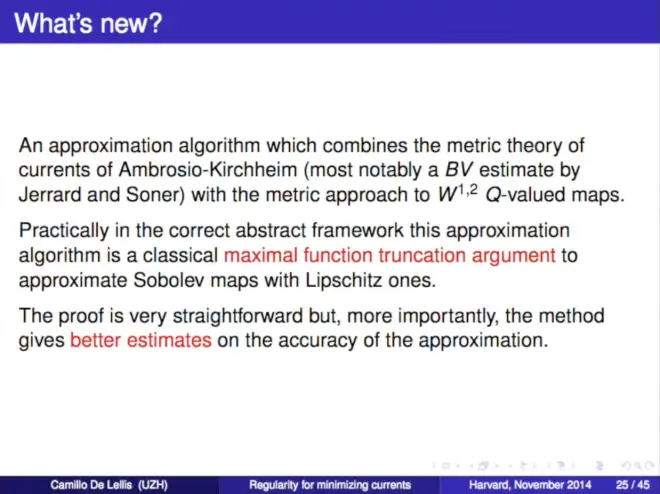 What's new?

An approximation algorithm which combines the metric theory of currents of Ambrosio-Kirchheim (most notably a $BV$ estimate by Jerrard and Soner) with the metric approach to $W^{1,2}$ $Q$-valued maps.

Practically in the correct abstract framework this approximation algorithm is a classical maximal function truncation argument to approximate Sobolev maps with Lipschitz ones.

The proof is very straightforward but, more importantly, the method gives better estimates on the accuracy of the approximation.

Camillo De Lellis (UZH) Regularity for minimizing currents Harvard, November 2014 25 / 45